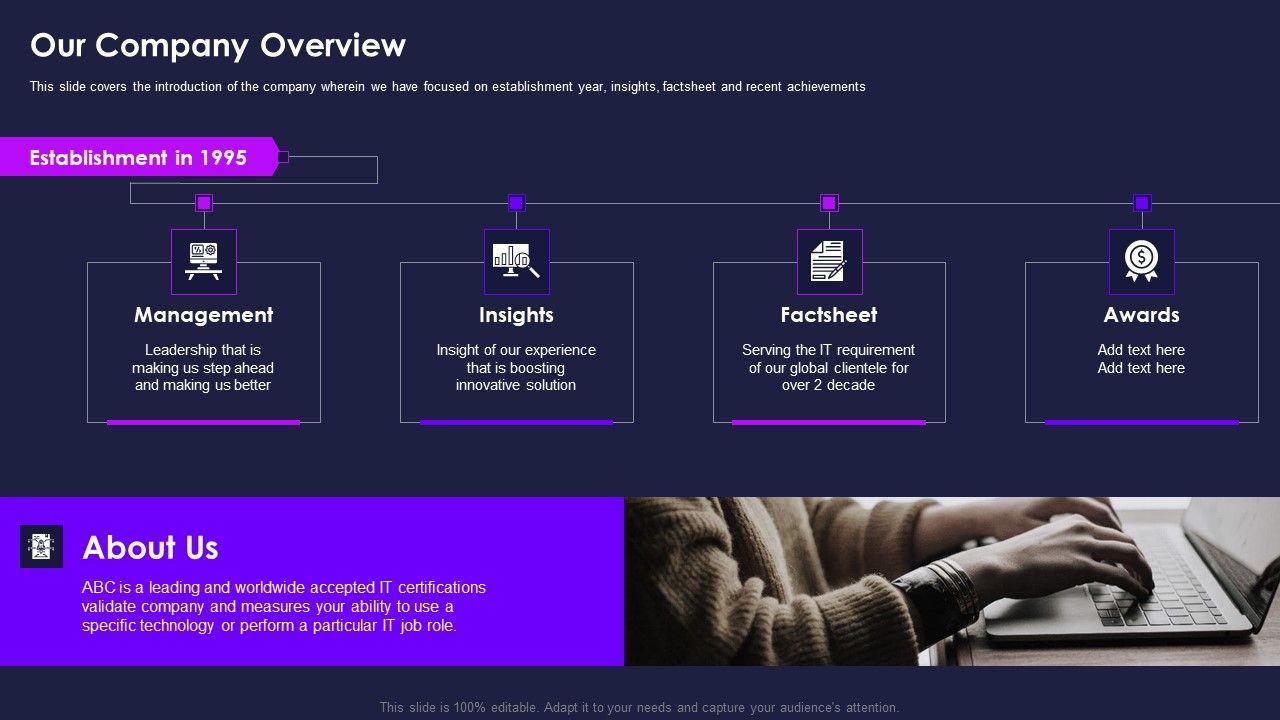 Our Company Overview

This slide covers the introduction of the company wherein we have focused on establishment year, insights, factsheet and recent achievements

Establishment in 1995

Management

Leadership that is making us step ahead and making us better

Insights

Insight of our experience that is boosting innovative solution

Factsheet

Serving the IT requirement of our global clientele for over 2 decade

Awards

Add text here
Add text here

About Us

ABC is a leading and worldwide accepted IT certifications validate company and measures your ability to use a specific technology or perform a particular IT job role.

This slide is 100% editable. Adapt it to your needs and capture your audience's attention.